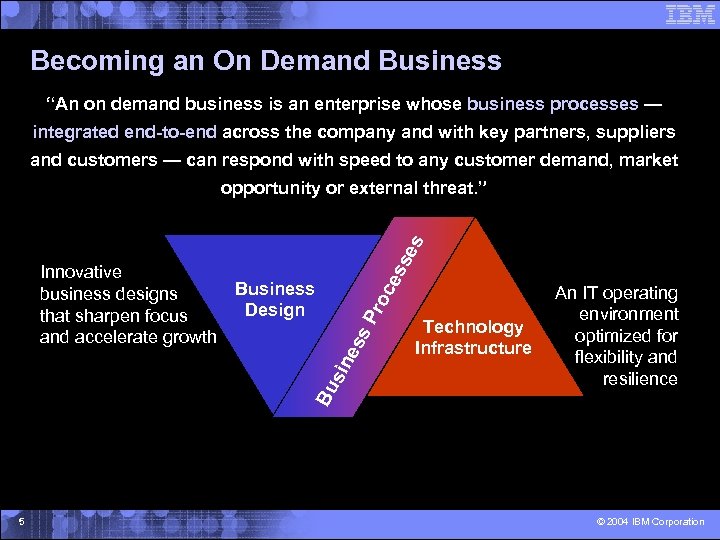 IBM

Becoming an On Demand Business

“An on demand business is an enterprise whose business processes — integrated end-to-end across the company and with key partners, suppliers and customers — can respond with speed to any customer demand, market opportunity or external threat.”

Innovative business designs that sharpen focus and accelerate growth

Business Design

Business Processes

Technology Infrastructure

An IT operating environment optimized for flexibility and resilience

5

© 2004 IBM Corporation